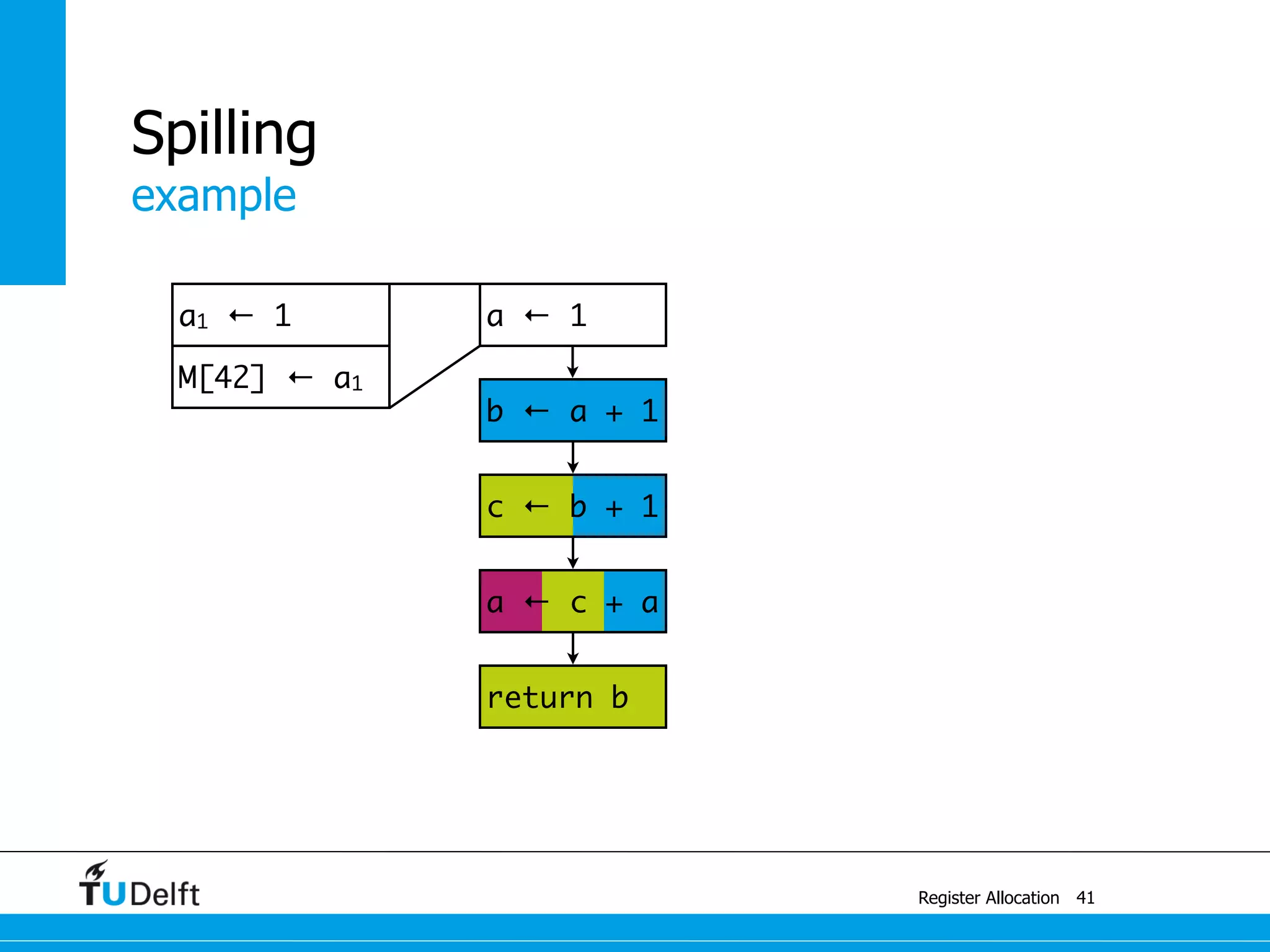 Spilling
example

$a_1 \leftarrow 1$

$M[42] \leftarrow a_1$

$a \leftarrow 1$

$b \leftarrow a + 1$

$c \leftarrow b + 1$

$a \leftarrow c + a$

return b

TUDelft

Register Allocation 41